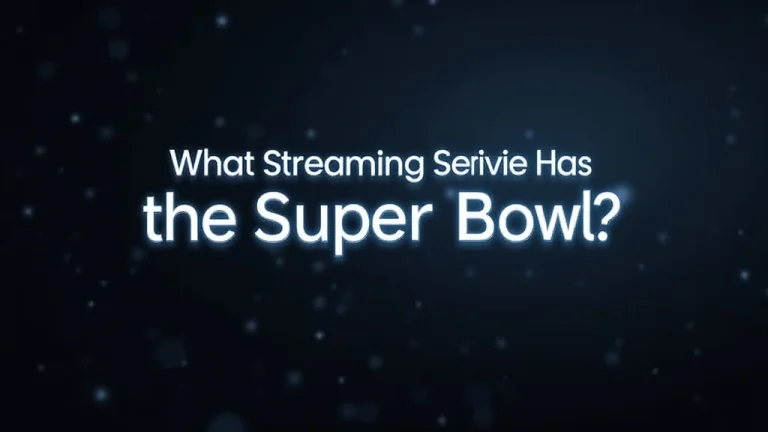 What Streaming Serivie Has
the Super Bowl?